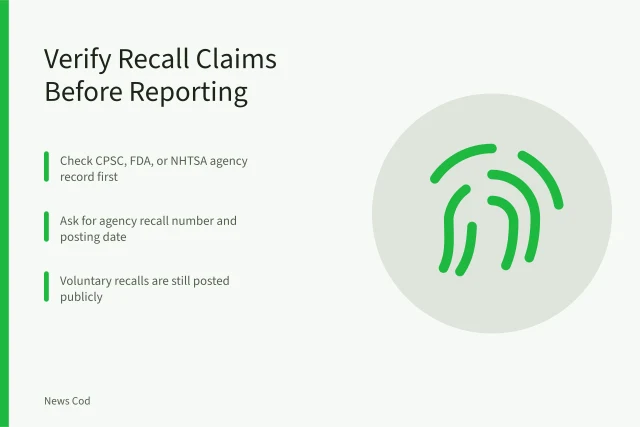 Verify Recall Claims Before Reporting

Check CPSC, FDA, or NHTSA agency record first

Ask for agency recall number and posting date

Voluntary recalls are still posted publicly

News Cod